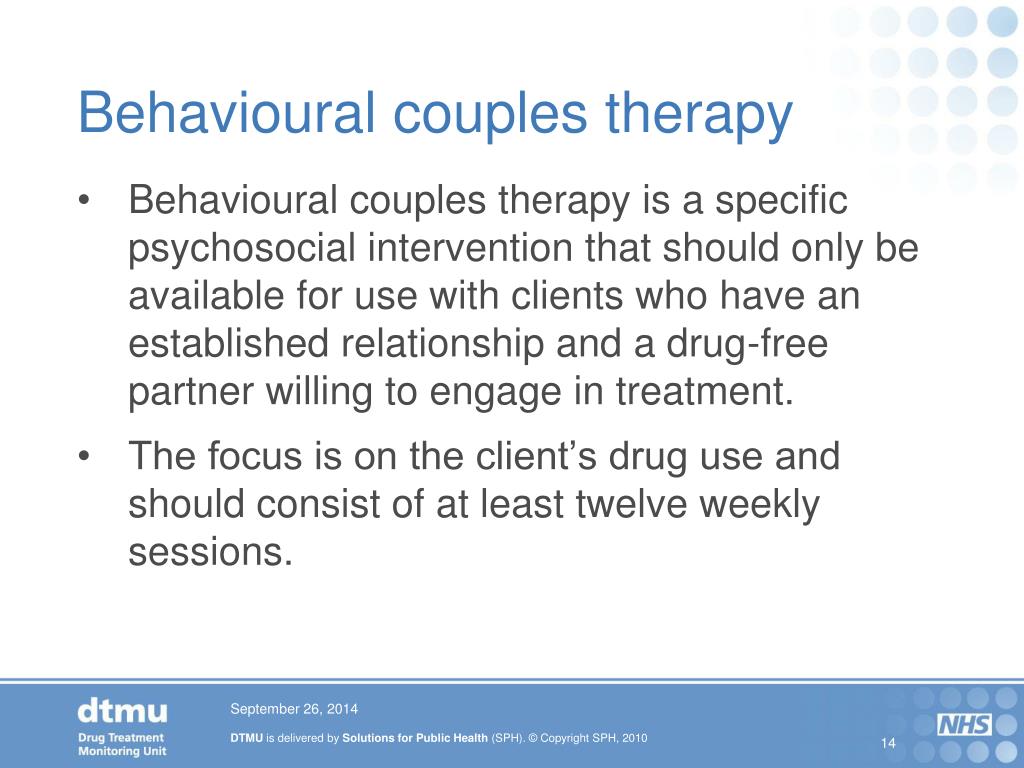 Behavioural couples therapy

• Behavioural couples therapy is a specific psychosocial intervention that should only be available for use with clients who have an established relationship and a drug-free partner willing to engage in treatment.

• The focus is on the client's drug use and should consist of at least twelve weekly sessions.

dtmu
Drug Treatment Monitoring Unit

September 26, 2014

DTMU is delivered by Solutions for Public Health (SPH). © Copyright SPH, 2010

NHS

14